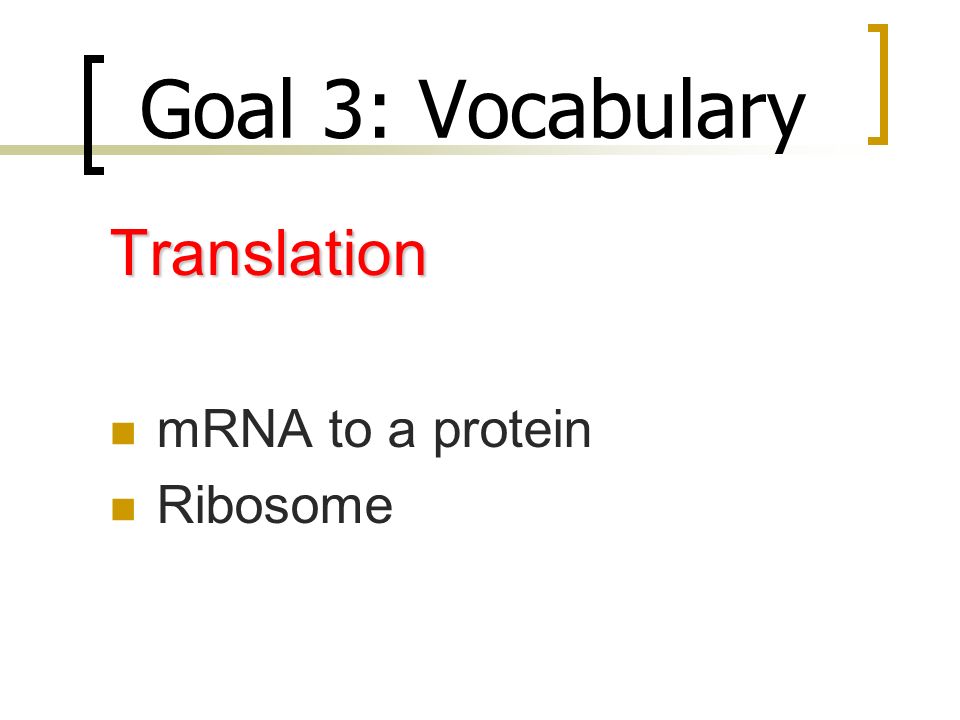 Goal 3: Vocabulary

Translation

- mRNA to a protein
- Ribosome